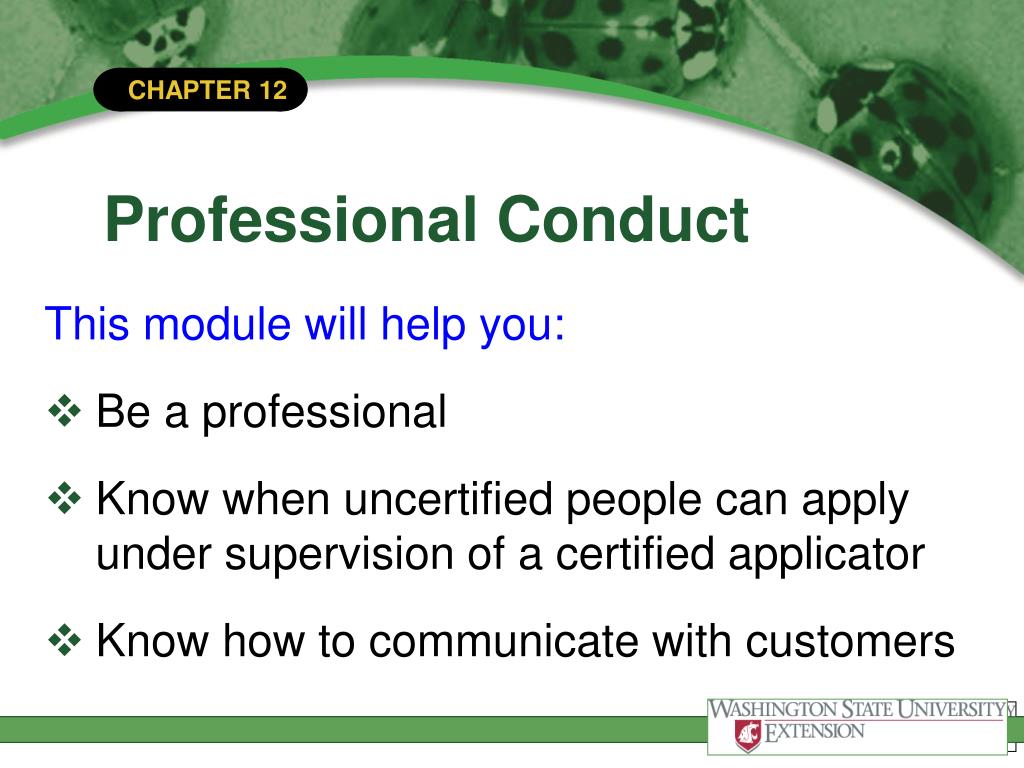 CHAPTER 12

Professional Conduct

This module will help you:

❖ Be a professional

❖ Know when uncertified people can apply under supervision of a certified applicator

❖ Know how to communicate with customers

WASHINGTON STATE UNIVERSITY
EXTENSION